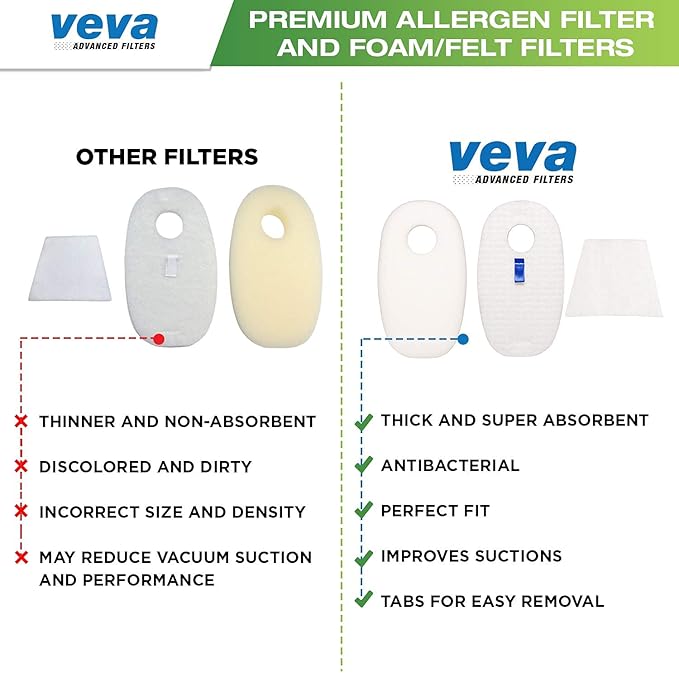 veva
ADVANCED FILTERS

PREMIUM ALLERGEN FILTER AND FOAM/FELT FILTERS

OTHER FILTERS

THINNER AND NON-ABSORBENT

DISCOLORED AND DIRTY

INCORRECT SIZE AND DENSITY

MAY REDUCE VACUUM SUCTION AND PERFORMANCE

veva
ADVANCED FILTERS

THICK AND SUPER ABSORBENT

ANTIBACTERIAL

PERFECT FIT

IMPROVES SUCTIONS

TABS FOR EASY REMOVAL